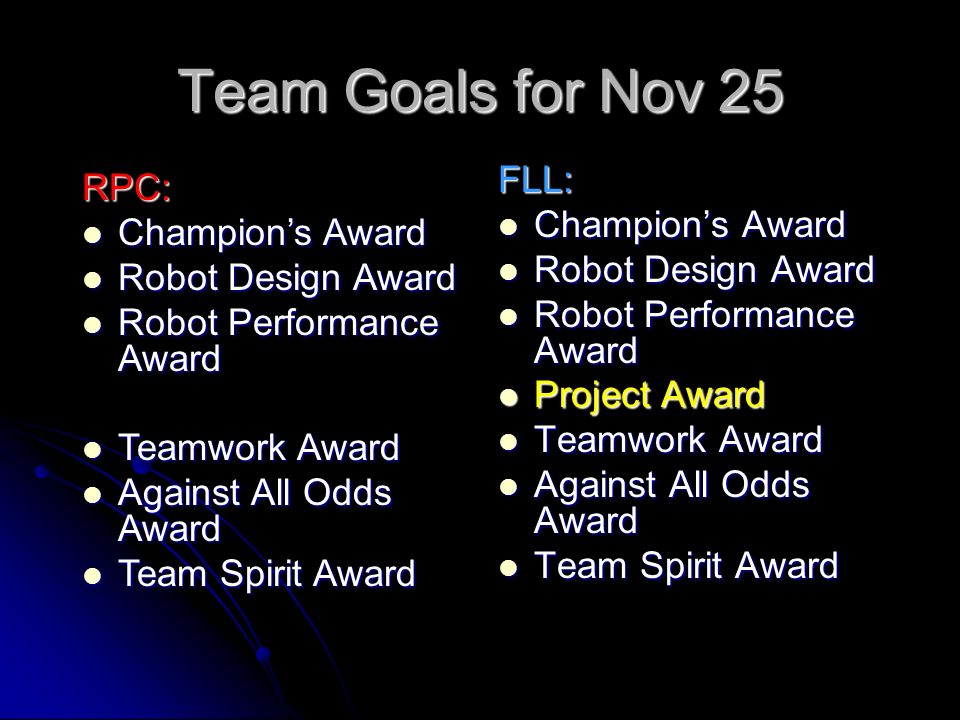 Team Goals for Nov 25

RPC:
- Champion’s Award
- Robot Design Award
- Robot Performance Award
- Teamwork Award
- Against All Odds Award
- Team Spirit Award

FLL:
- Champion’s Award
- Robot Design Award
- Robot Performance Award
- Project Award
- Teamwork Award
- Against All Odds Award
- Team Spirit Award